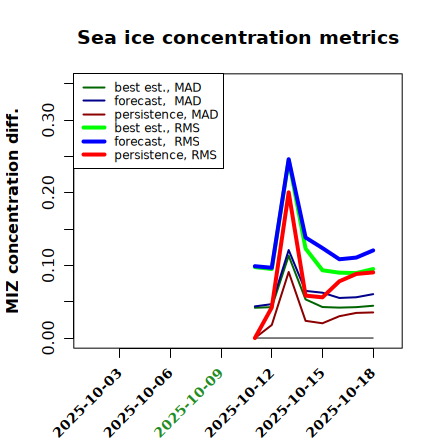 Sea ice concentration metrics

best est., MAD
forecast, MAD
persistence, MAD
best est., RMS
forecast, RMS
persistence, RMS

MIZ concentration diff.

0.00
0.10
0.20
0.30

2025-10-03
2025-10-06
2025-10-09
2025-10-12
2025-10-15
2025-10-18